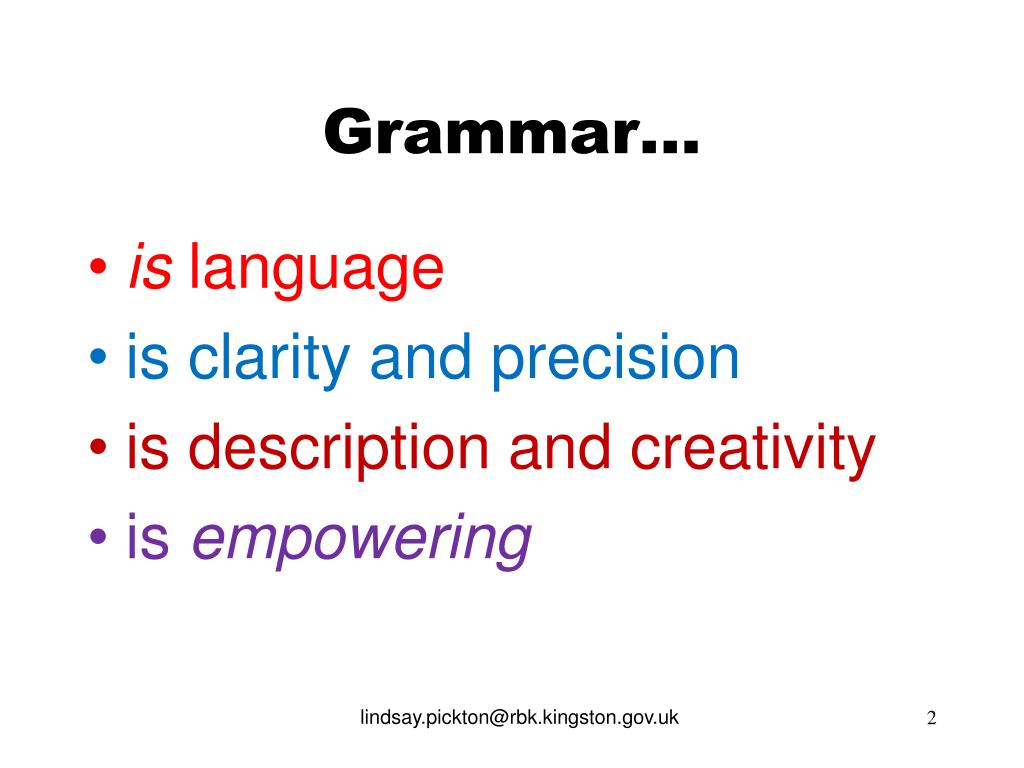 Grammar…

• is language
• is clarity and precision
• is description and creativity
• is empowering

lindsay.pickton@rbk.kingston.gov.uk

2